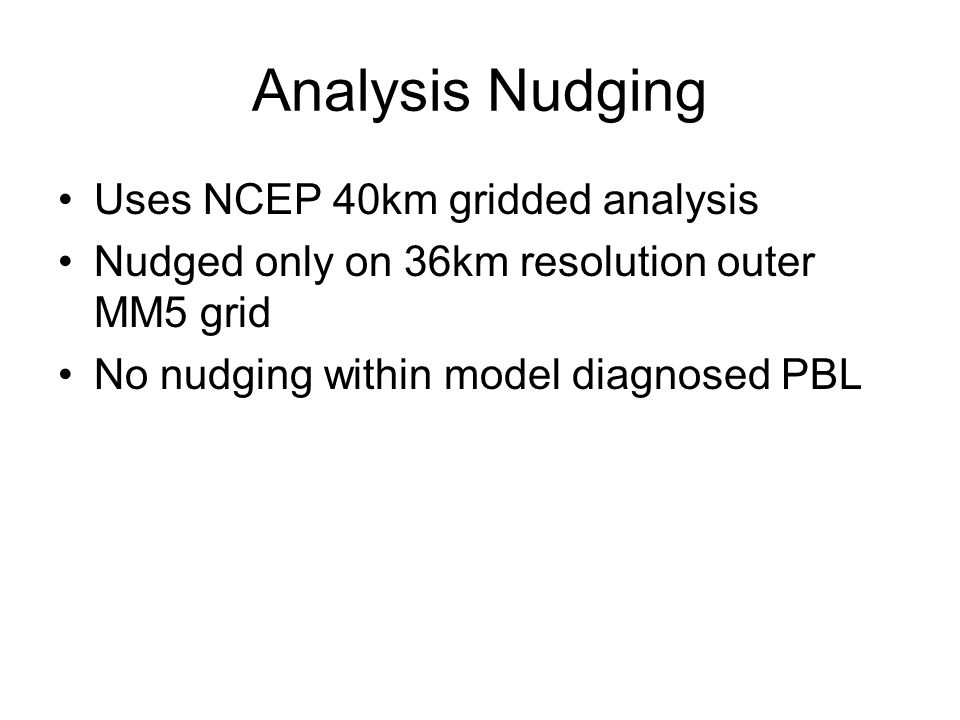 Analysis Nudging

• Uses NCEP 40km gridded analysis
• Nudged only on 36km resolution outer MM5 grid
• No nudging within model diagnosed PBL